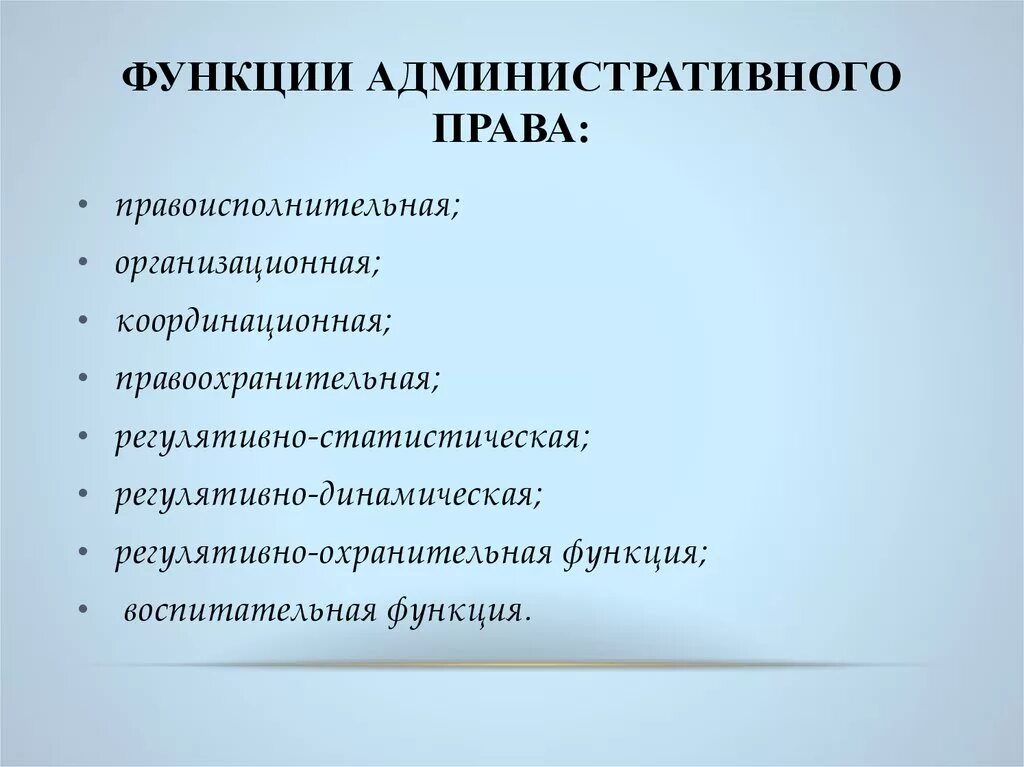 ФУНКЦИИ АДМИНИСТРАТИВНОГО ПРАВА:

• правоисполнительная;
• организационная;
• координационная;
• правоохранительная;
• регулятивно-статистическая;
• регулятивно-динамическая;
• регулятивно-охранительная функция;
• воспитательная функция.